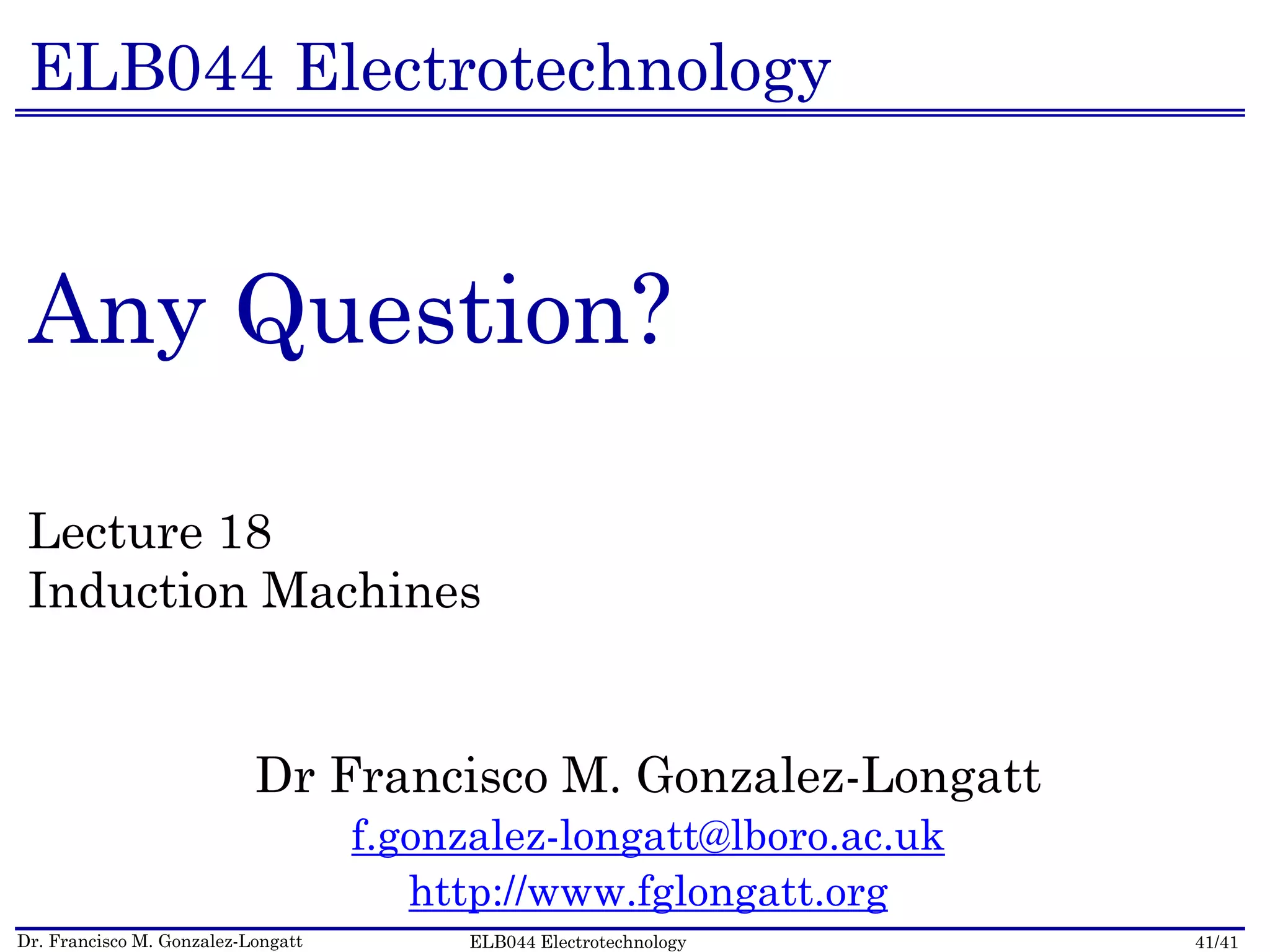 ELB044 Electrotechnology

Any Question?

Lecture 18
Induction Machines

Dr Francisco M. Gonzalez-Longatt
f.gonzalez-longatt@lboro.ac.uk
http://www.fglongatt.org

Dr. Francisco M. Gonzalez-Longatt ELB044 Electrotechnology 41/41